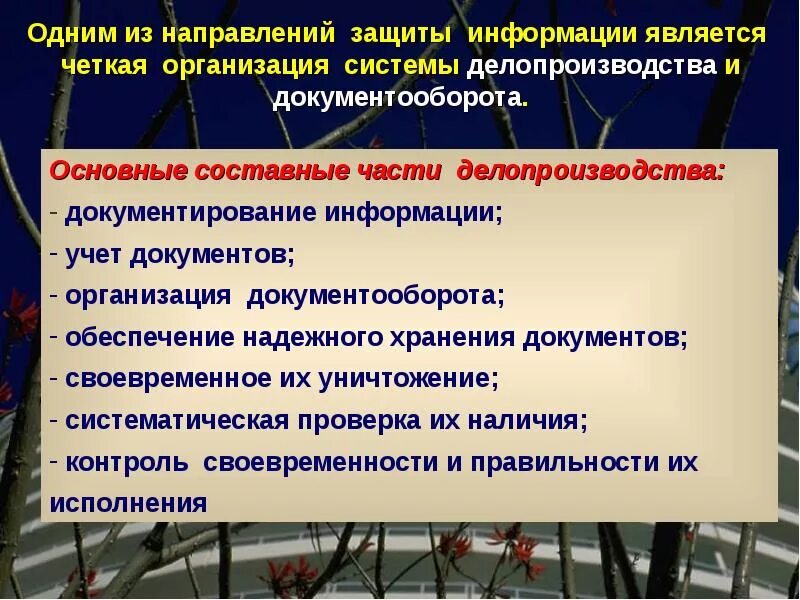 Одним из направлений защиты информации является четкая организация системы делопроизводства и документооборота.

Основные составные части делопроизводства:
- документирование информации;
- учет документов;
- организация документооборота;
- обеспечение надежного хранения документов;
- своевременное их уничтожение;
- систематическая проверка их наличия;
- контроль своевременности и правильности их исполнения